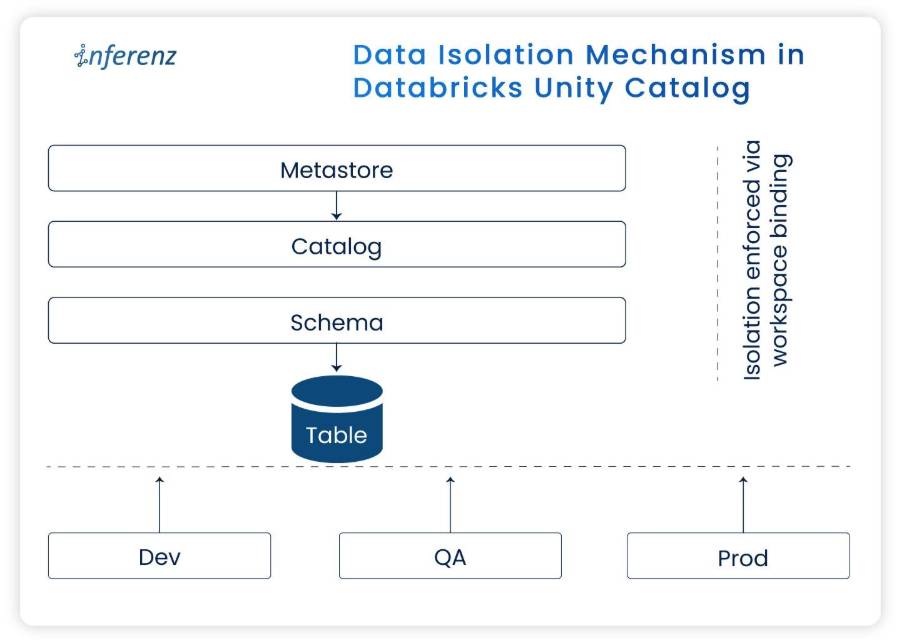 inferenz

Data Isolation Mechanism in Databricks Unity Catalog

Metastore

Catalog

Schema

Table

Isolation enforced via workspace binding

Dev

QA

Prod